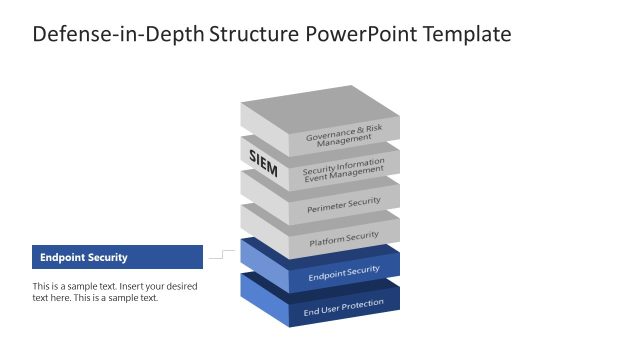 Defense-in-Depth Structure PowerPoint Template

Governance & Risk Management

SIEM

Security Information Event Management

Perimeter Security

Platform Security

Endpoint Security

End User Protection

Endpoint Security

This is a sample text. Insert your desired text here. This is a sample text.